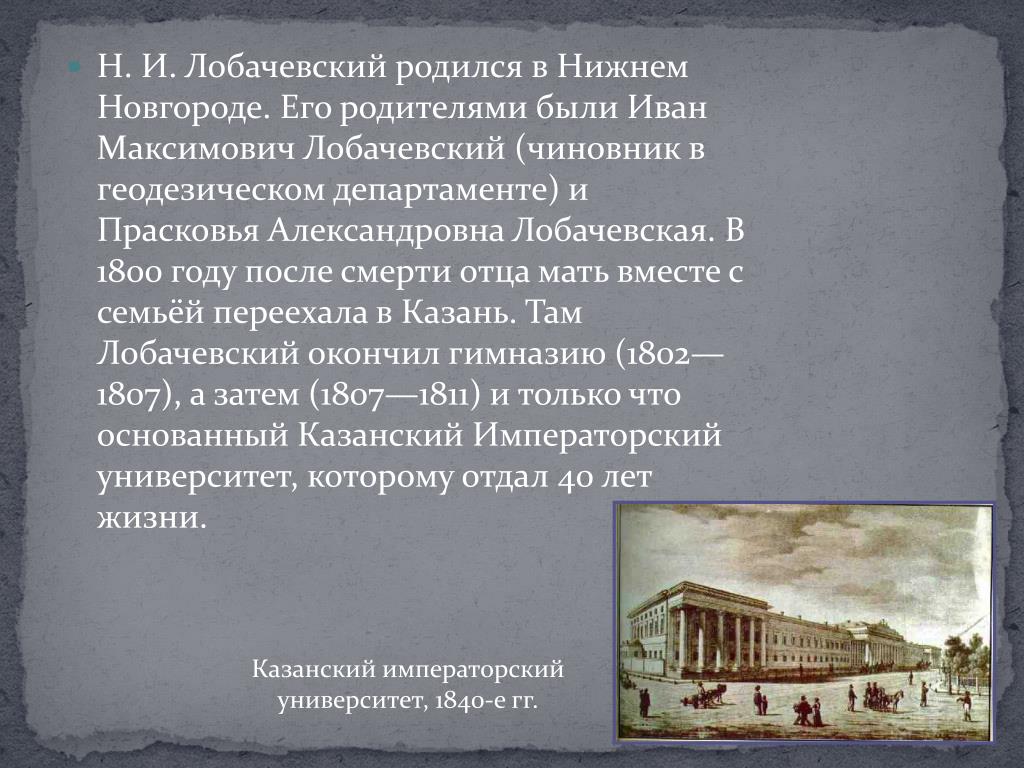 Н. И. Лобачевский родился в Нижнем Новгороде. Его родителями были Иван Максимович Лобачевский (чиновник в геодезическом департаменте) и Прасковья Александровна Лобачевская. В 1800 году после смерти отца мать вместе с семьёй переехала в Казань. Там Лобачевский окончил гимназию (1802—1807), а затем (1807—1811) и только что основанный Казанский Императорский университет, которому отдал 40 лет жизни.

Казанский императорский университет, 1840-е гг.